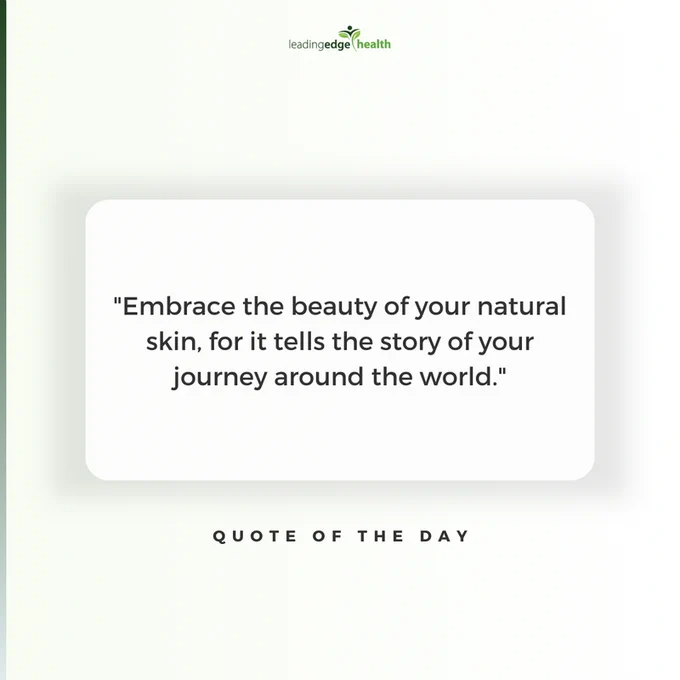 leadingedgehealth

"Embrace the beauty of your natural skin, for it tells the story of your journey around the world."

QUOTE OF THE DAY